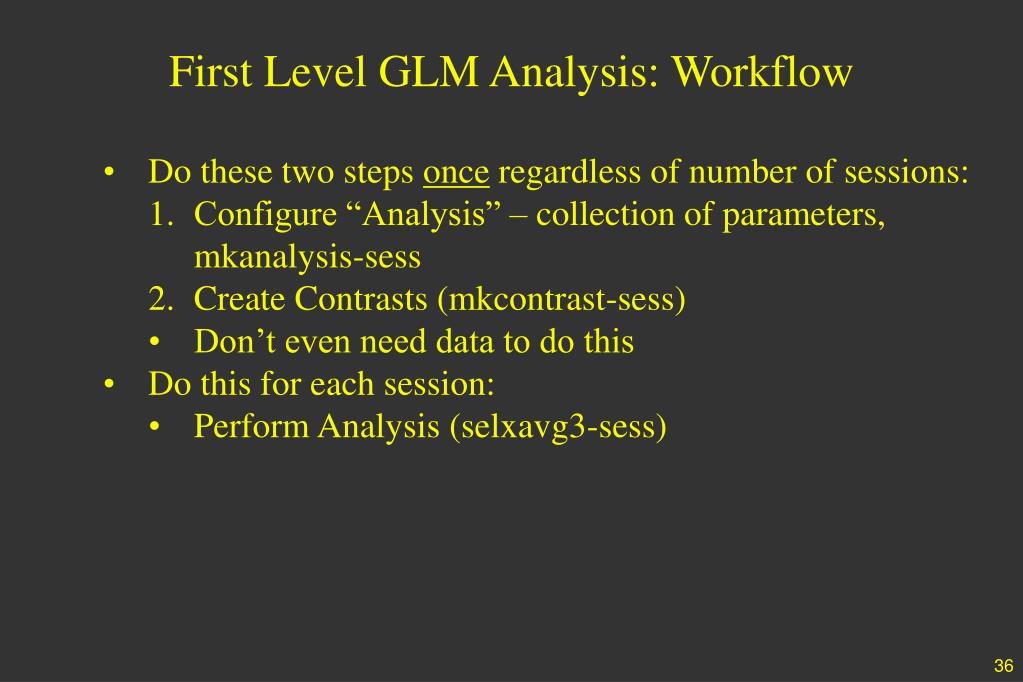 First Level GLM Analysis: Workflow

• Do these two steps once regardless of number of sessions:
1. Configure “Analysis” – collection of parameters, mkanalysis-sess
2. Create Contrasts (mkcontrast-sess)
• Don’t even need data to do this
• Do this for each session:
• Perform Analysis (selxavg3-sess)

36